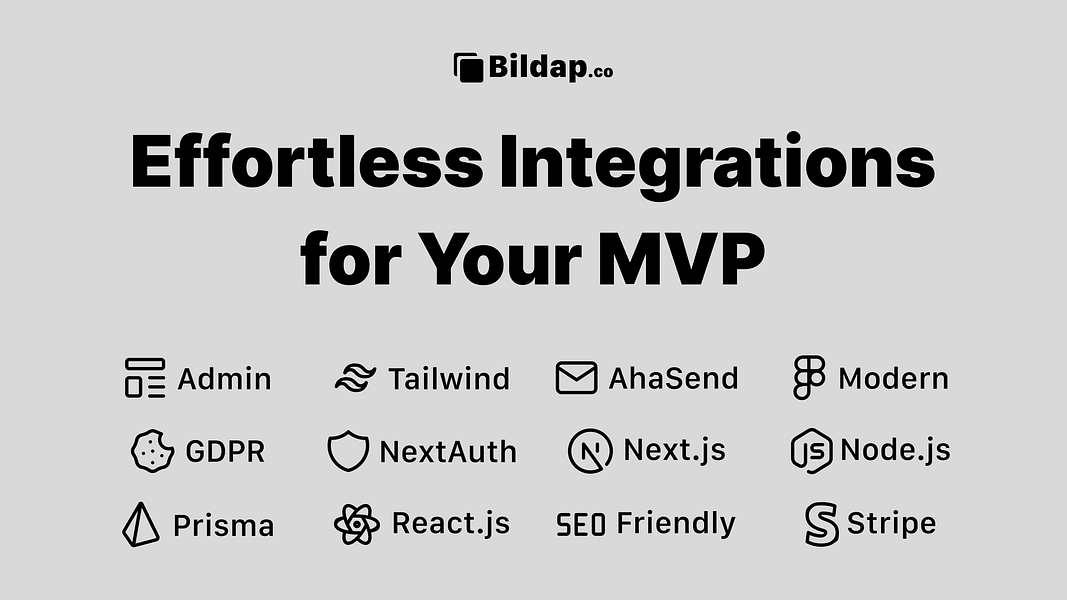 Bildap.co

Effortless Integrations for Your MVP

Admin
Tailwind
AhaSend
Modern
GDPR
NextAuth
Next.js
Node.js
Prisma
React.js
SEO Friendly
Stripe